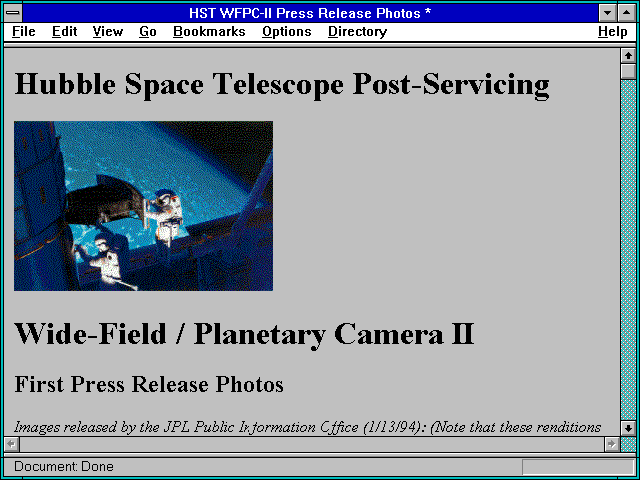 HST WFPC-II Press Release Photos *

File Edit View Go Bookmarks Options Directory Help

Hubble Space Telescope Post-Servicing

Wide-Field / Planetary Camera II

First Press Release Photos

Images released by the JPL Public Information Office (1/13/94): (Note that these renditions

Document: Done